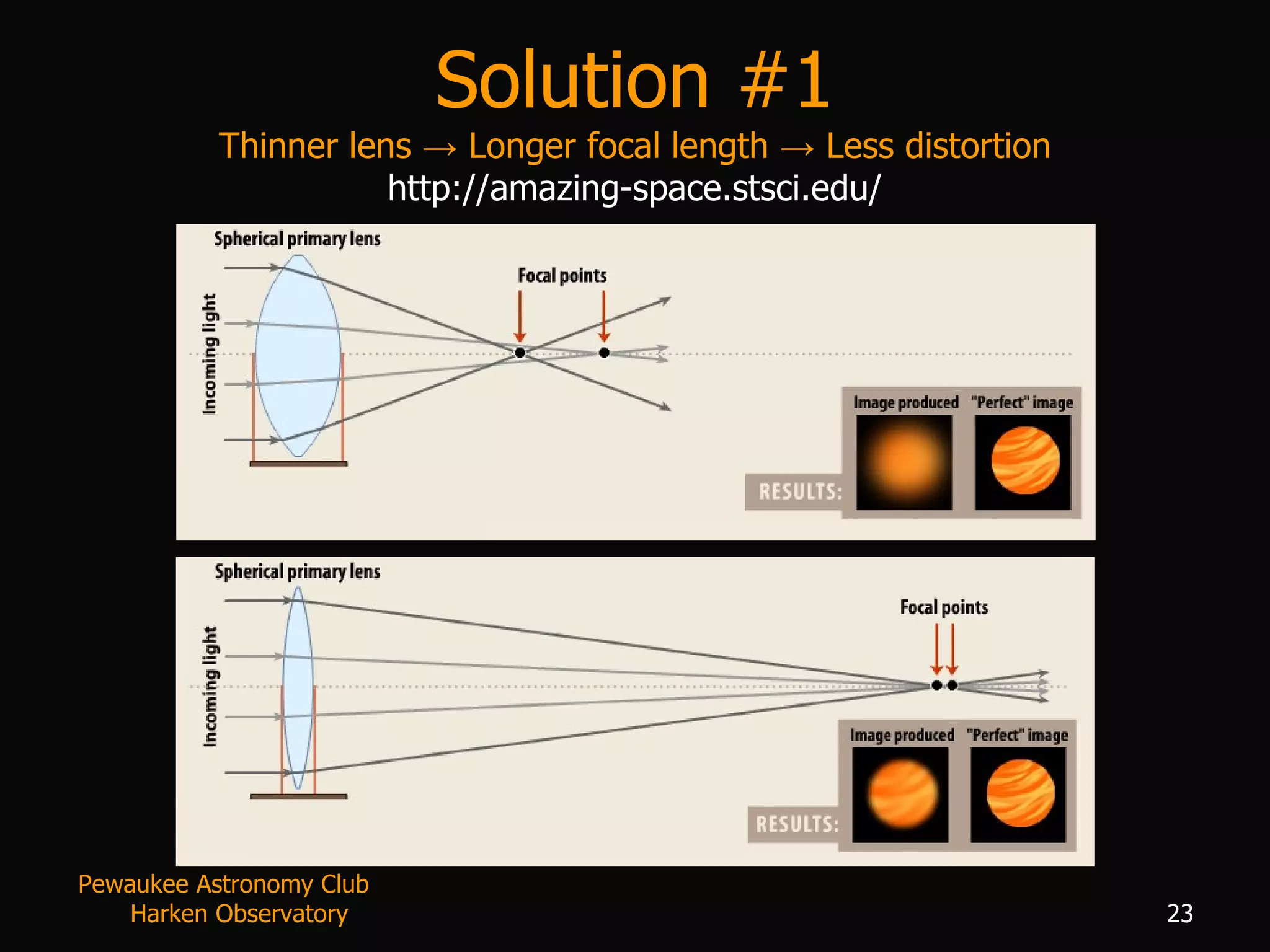 Solution #1

Thinner lens → Longer focal length → Less distortion

http://amazing-space.stsci.edu/

Spherical primary lens

Incoming light

Focal points

Image produced "Perfect" image

RESULTS:

Spherical primary lens

Incoming light

Focal points

Image produced "Perfect" image

RESULTS:

Pewaukee Astronomy Club
Harken Observatory

23